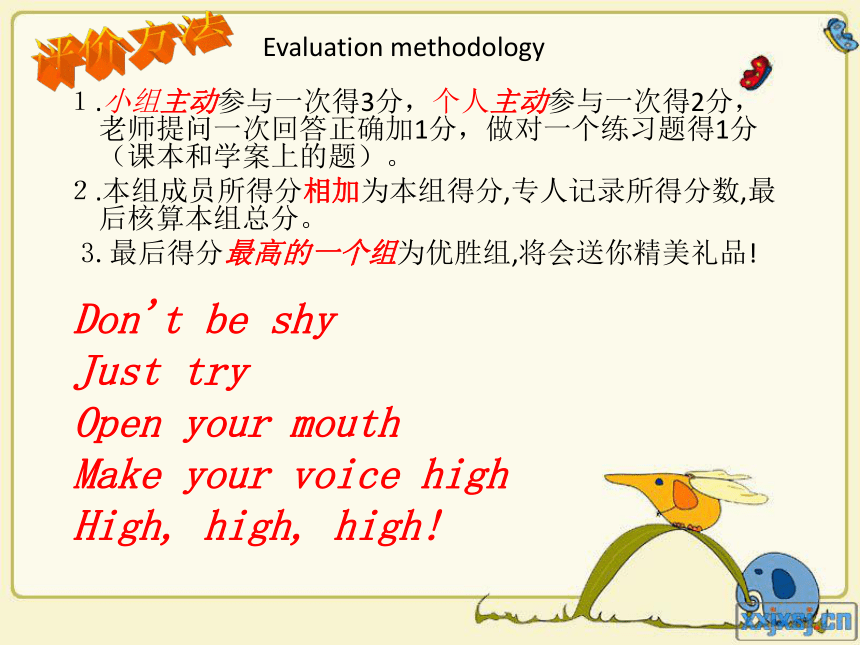 评价方法 Evaluation methodology

1.小组主动参与一次得3分，个人主动参与一次得2分，老师提问一次回答正确加1分，做对一个练习题得1分（课本和学案上的题）。

2.本组成员所得分相加为本组得分,专人记录所得分数,最后核算本组总分。

3.最后得分最高的一个组为优胜组,将会送你精美礼品!

Don't be shy
Just try
Open your mouth
Make your voice high
High, high, high!

xxjxsj.cn